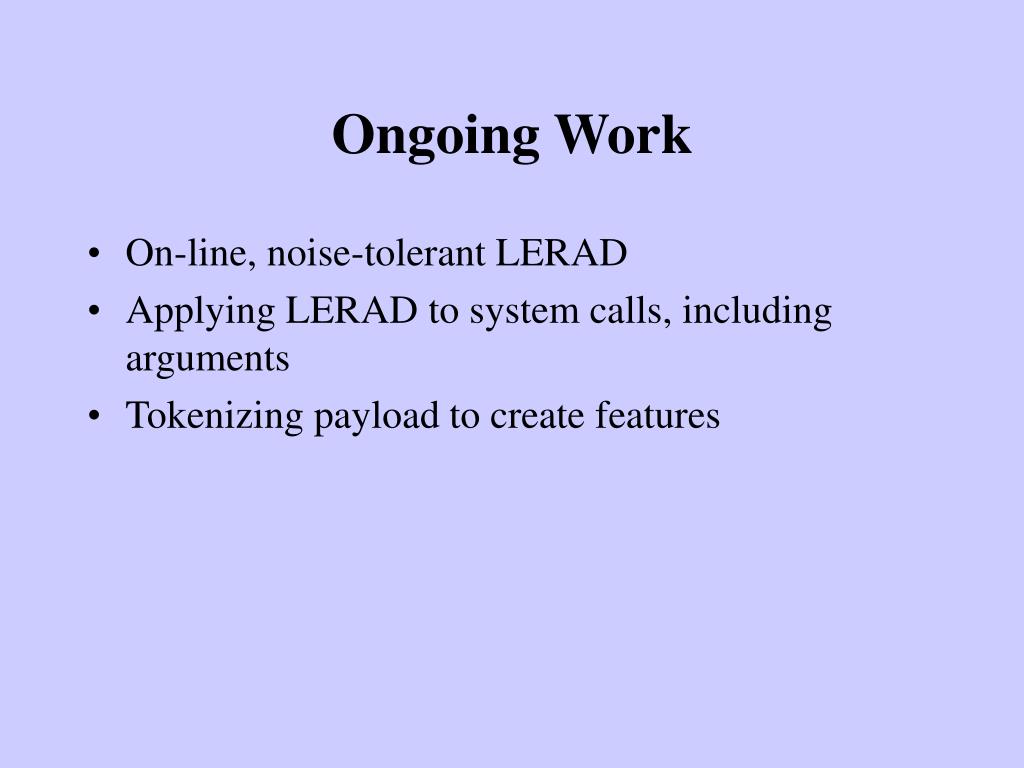 Ongoing Work

• On-line, noise-tolerant LERAD
• Applying LERAD to system calls, including arguments
• Tokenizing payload to create features